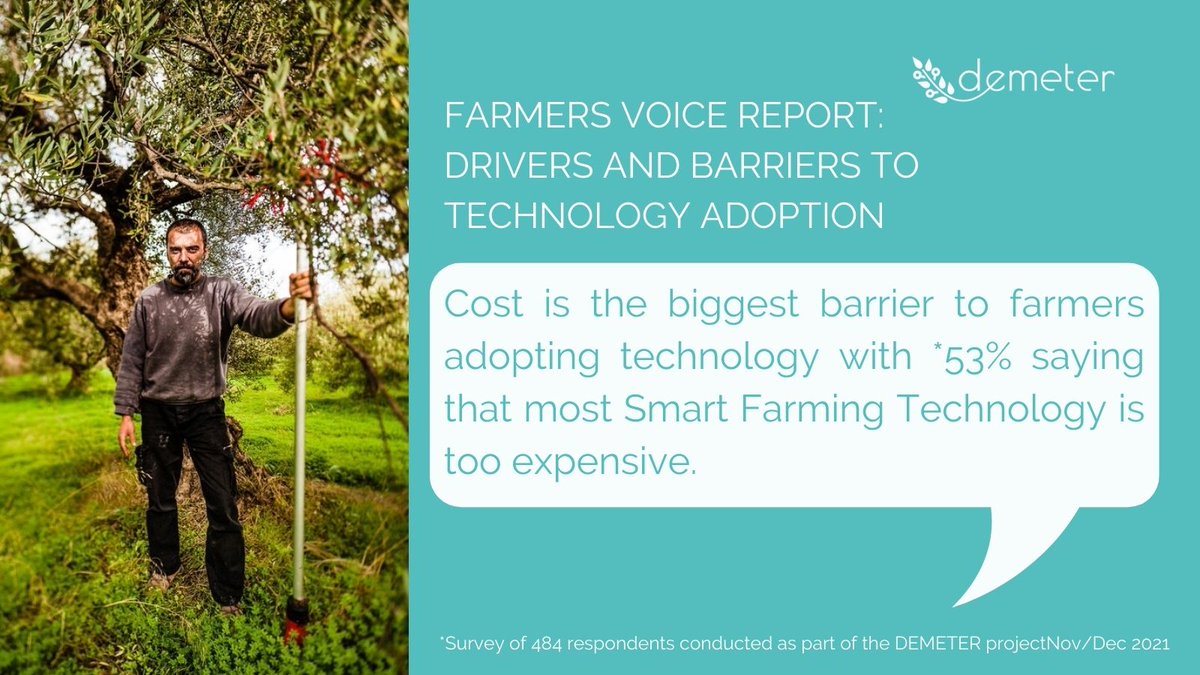 demeter

FARMERS VOICE REPORT: DRIVERS AND BARRIERS TO TECHNOLOGY ADOPTION

Cost is the biggest barrier to farmers adopting technology with *53% saying that most Smart Farming Technology is too expensive.

*Survey of 484 respondents conducted as part of the DEMETER projectNov/Dec 2021